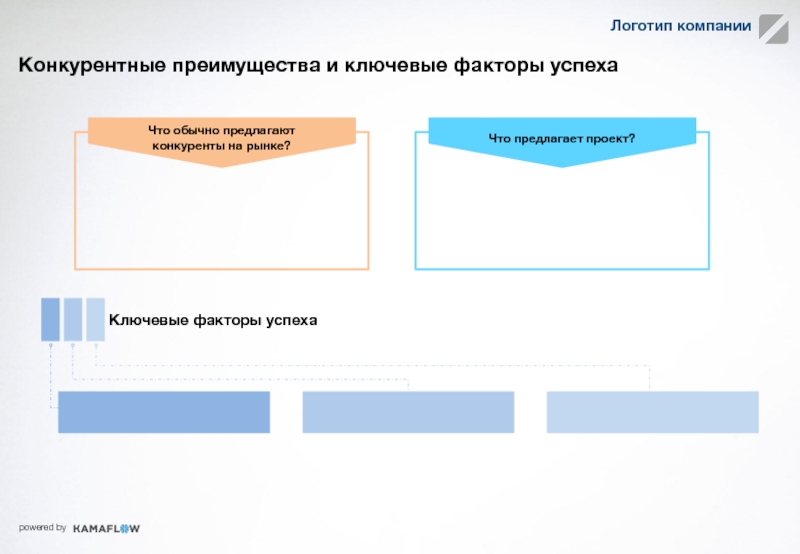 Логотип компании

Конкурентные преимущества и ключевые факторы успеха

Что обычно предлагают конкуренты на рынке?

Что предлагает проект?

Ключевые факторы успеха

powered by KAMAFLOW